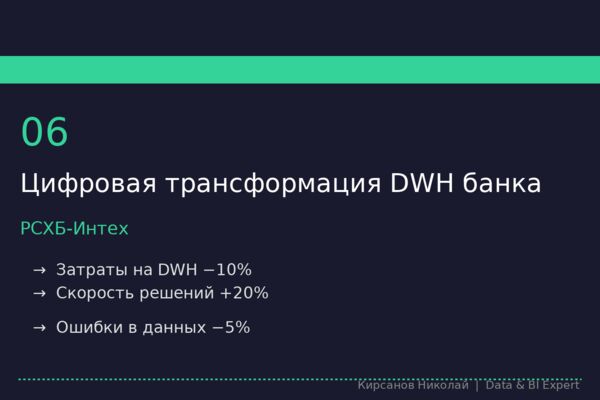 06

Цифровая трансформация DWH банка

РСХБ-Интех

→ Затраты на DWH −10%
→ Скорость решений +20%
→ Ошибки в данных −5%

Кирсанов Николай | Data & BI Expert